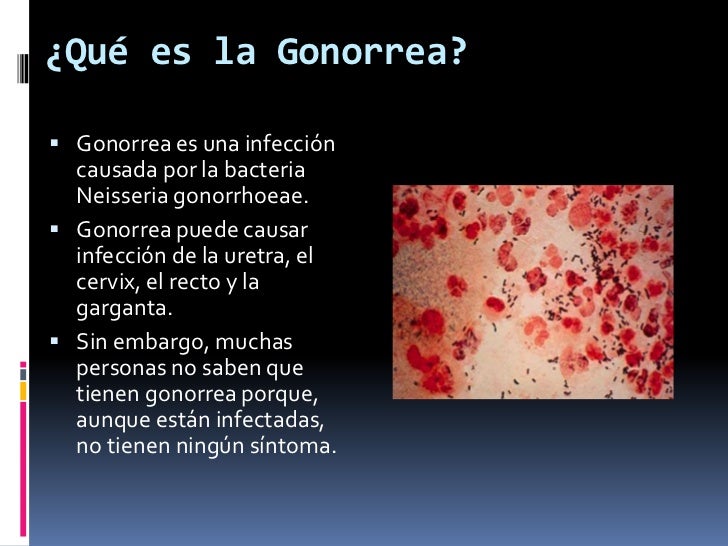 ¿Qué es la Gonorrea?

▪ Gonorrea es una infección causada por la bacteria Neisseria gonorrhoeae.

▪ Gonorrea puede causar infección de la uretra, el cervix, el recto y la garganta.

▪ Sin embargo, muchas personas no saben que tienen gonorrea porque, aunque están infectadas, no tienen ningún síntoma.